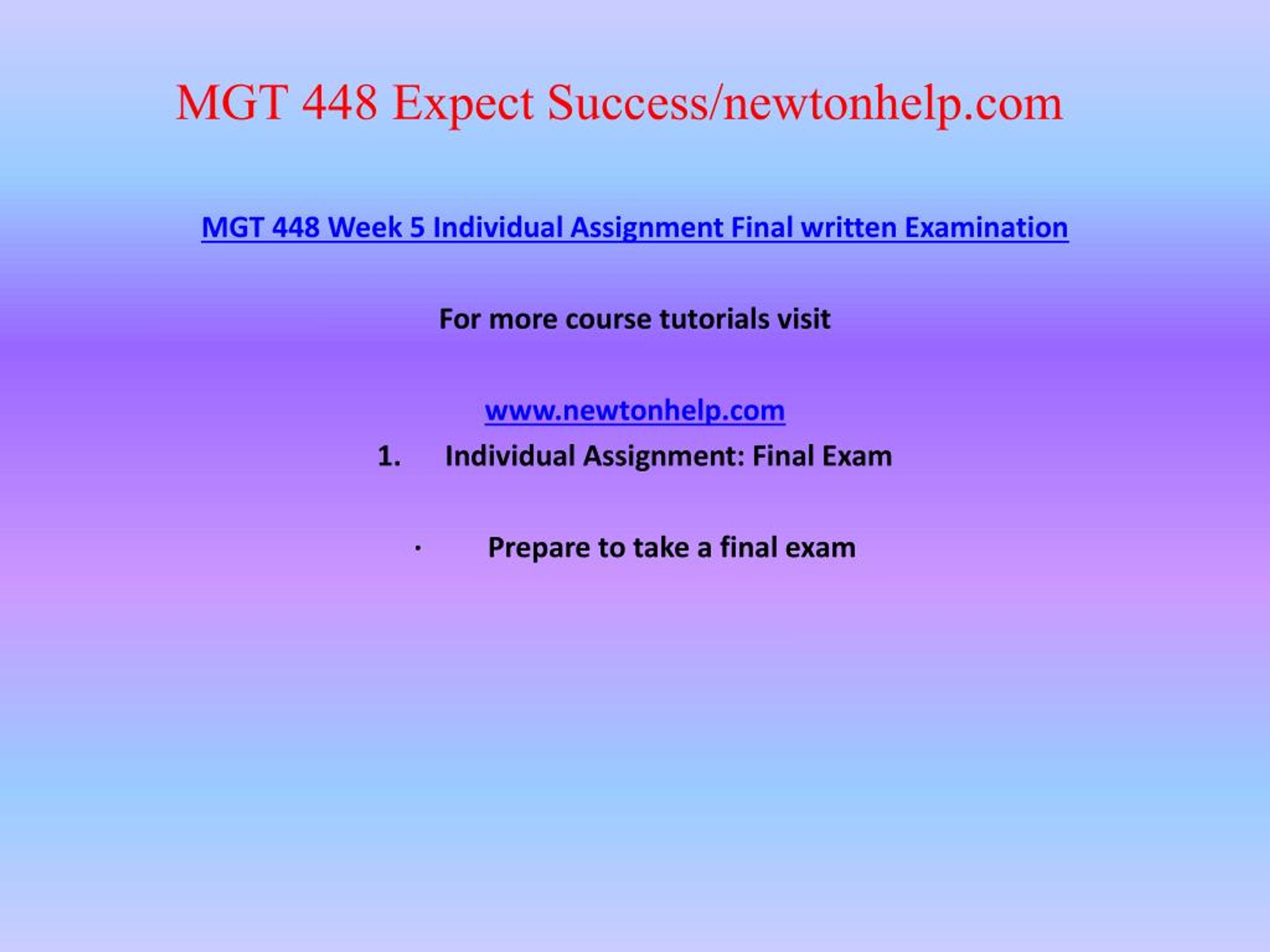 MGT 448 Expect Success/newtonhelp.com

MGT 448 Week 5 Individual Assignment Final written Examination

For more course tutorials visit

www.newtonhelp.com

1. Individual Assignment: Final Exam

· Prepare to take a final exam